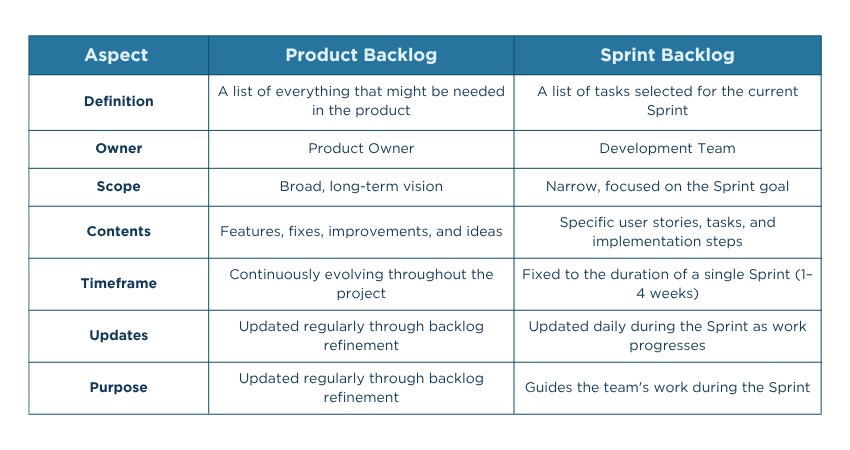 | Aspect | Product Backlog | Sprint Backlog |
|---|---|---|
| Definition | A list of everything that might be needed in the product | A list of tasks selected for the current Sprint |
| Owner | Product Owner | Development Team |
| Scope | Broad, long-term vision | Narrow, focused on the Sprint goal |
| Contents | Features, fixes, improvements, and ideas | Specific user stories, tasks, and implementation steps |
| Timeframe | Continuously evolving throughout the project | Fixed to the duration of a single Sprint (1–4 weeks) |
| Updates | Updated regularly through backlog refinement | Updated daily during the Sprint as work progresses |
| Purpose | Updated regularly through backlog refinement | Guides the team's work during the Sprint |